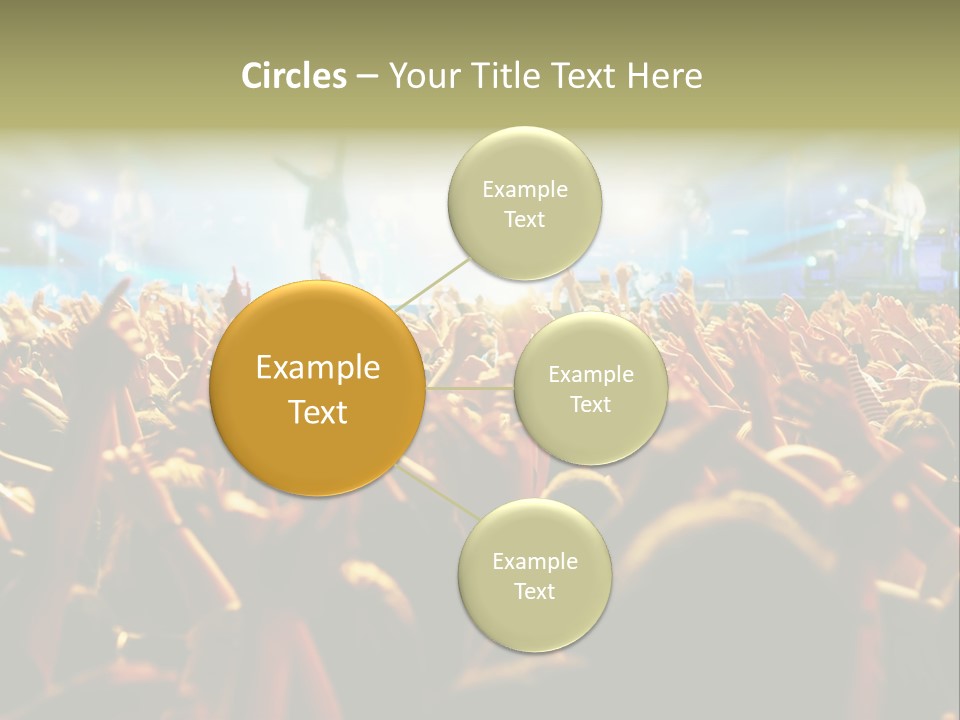 Circles – Your Title Text Here

Example Text

Example Text

Example Text

Example Text